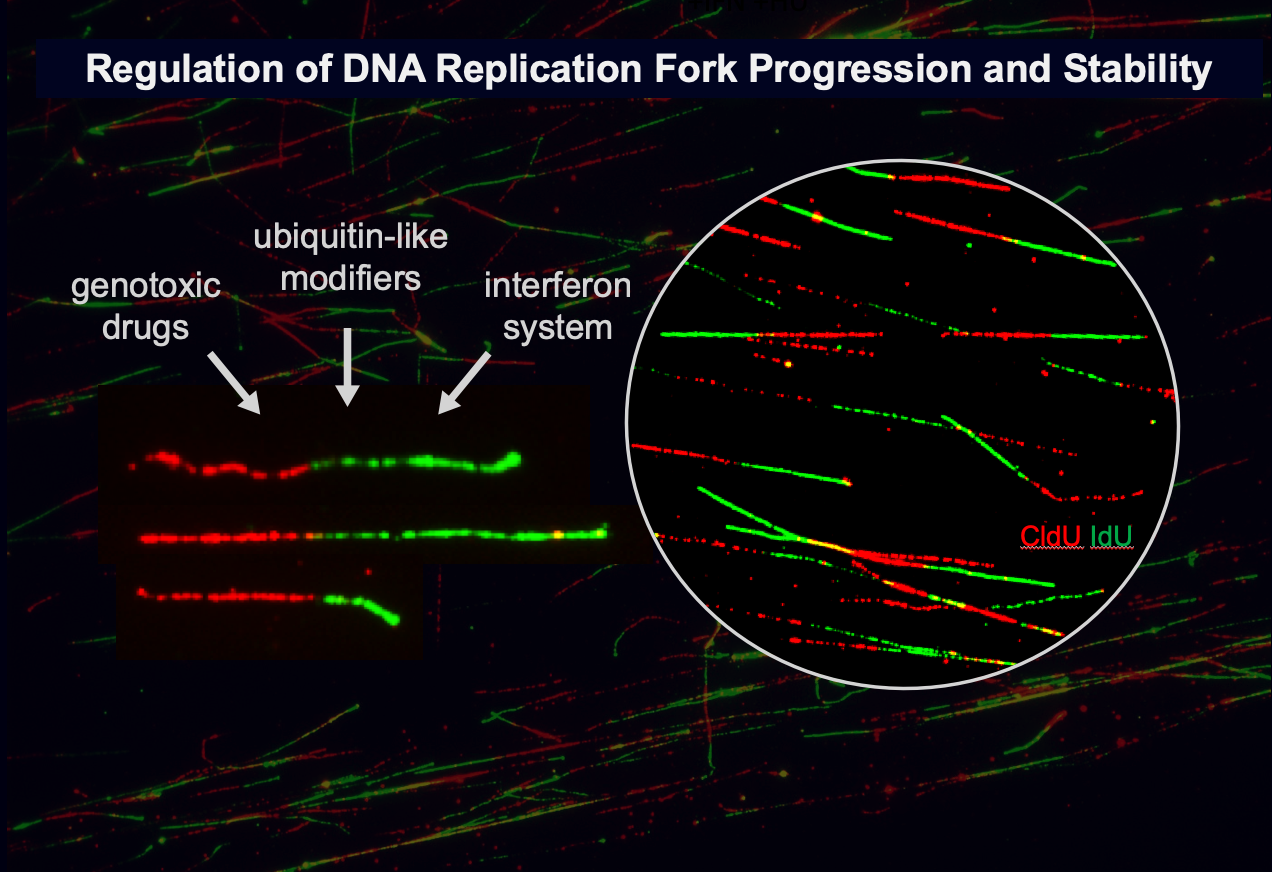 Regulation of DNA Replication Fork Progression and Stability

genotoxic drugs

ubiquitin-like modifiers

interferon system

CldU IdU